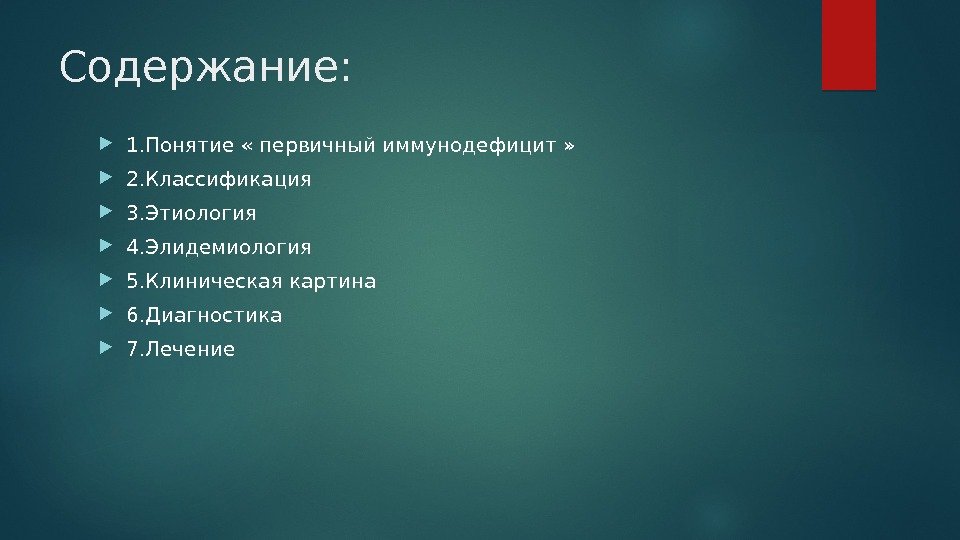 Содержание:

1.Понятие « первичный иммунодефицит »
2.Классификация
3.Этиология
4.Элидемиология
5.Клиническая картина
6.Диагностика
7.Лечение